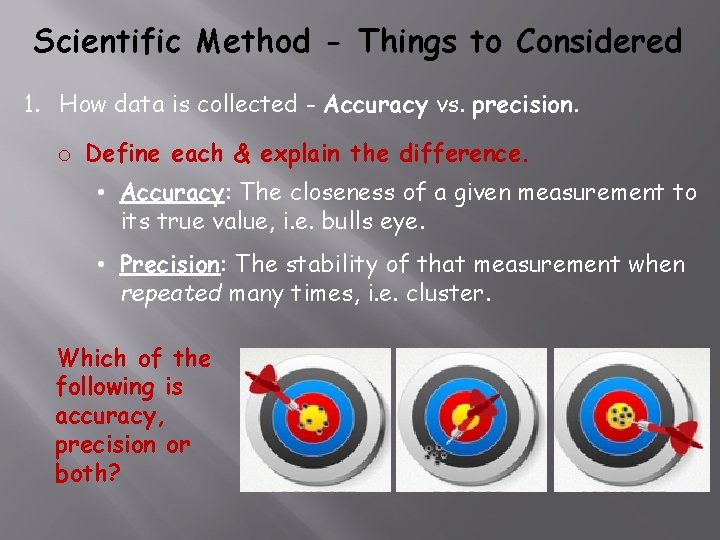 Scientific Method - Things to Considered

1. How data is collected - Accuracy vs. precision.

○ Define each & explain the difference.

• Accuracy: The closeness of a given measurement to its true value, i.e. bulls eye.

• Precision: The stability of that measurement when repeated many times, i.e. cluster.

Which of the following is accuracy, precision or both?